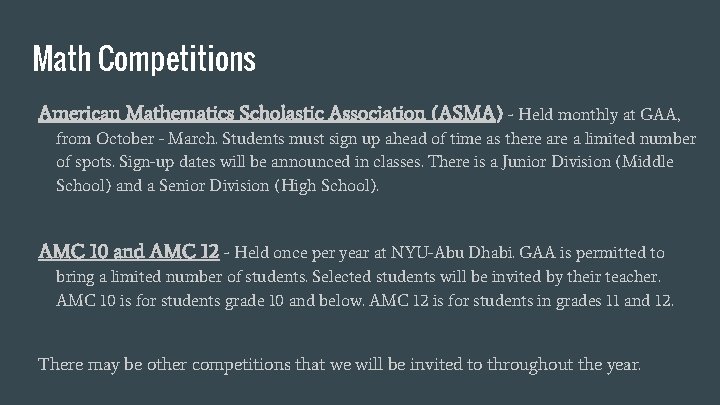 Math Competitions

American Mathematics Scholastic Association (ASMA) - Held monthly at GAA, from October - March. Students must sign up ahead of time as there are a limited number of spots. Sign-up dates will be announced in classes. There is a Junior Division (Middle School) and a Senior Division (High School).

AMC 10 and AMC 12 - Held once per year at NYU-Abu Dhabi. GAA is permitted to bring a limited number of students. Selected students will be invited by their teacher. AMC 10 is for students grade 10 and below. AMC 12 is for students in grades 11 and 12.

There may be other competitions that we will be invited to throughout the year.